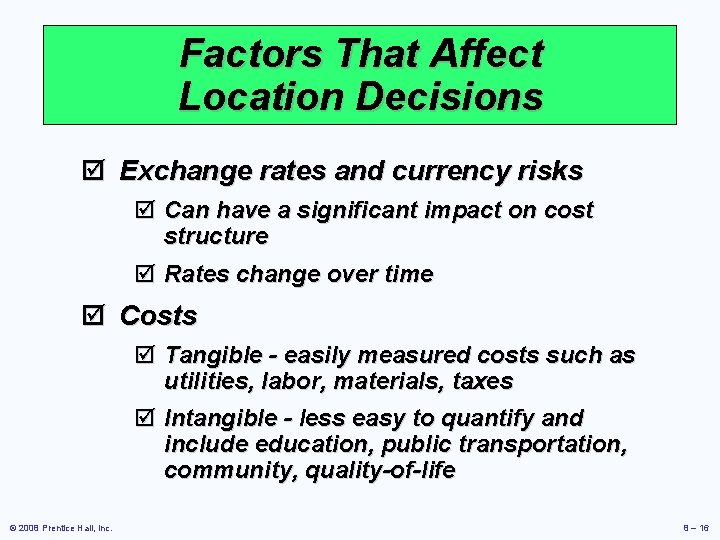 Factors That Affect Location Decisions

☑ Exchange rates and currency risks

☑ Can have a significant impact on cost structure

☑ Rates change over time

☑ Costs

☑ Tangible - easily measured costs such as utilities, labor, materials, taxes

☑ Intangible - less easy to quantify and include education, public transportation, community, quality-of-life

© 2008 Prentice Hall, Inc.

8 – 16